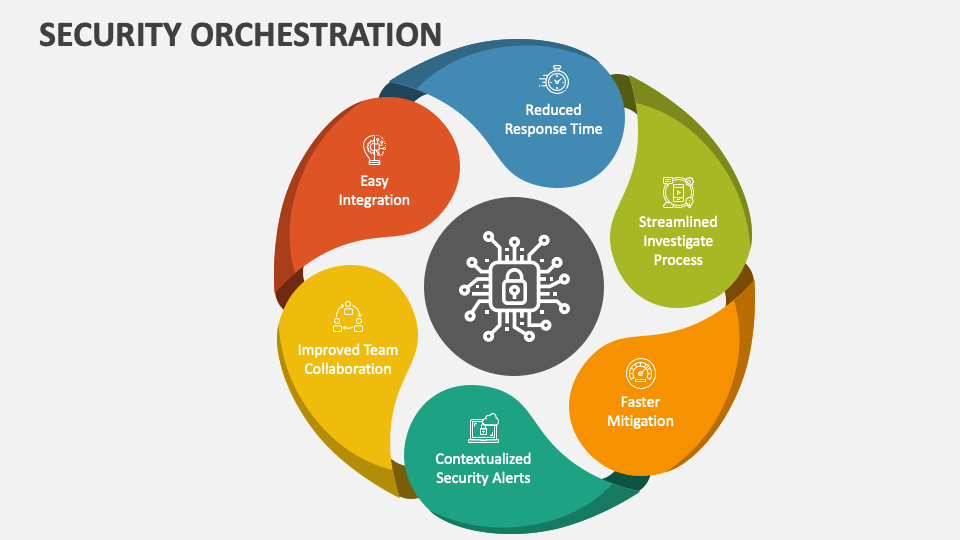 SECURITY ORCHESTRATION

Reduced Response Time

Streamlined Investigate Process

Faster Mitigation

Contextualized Security Alerts

Improved Team Collaboration

Easy Integration